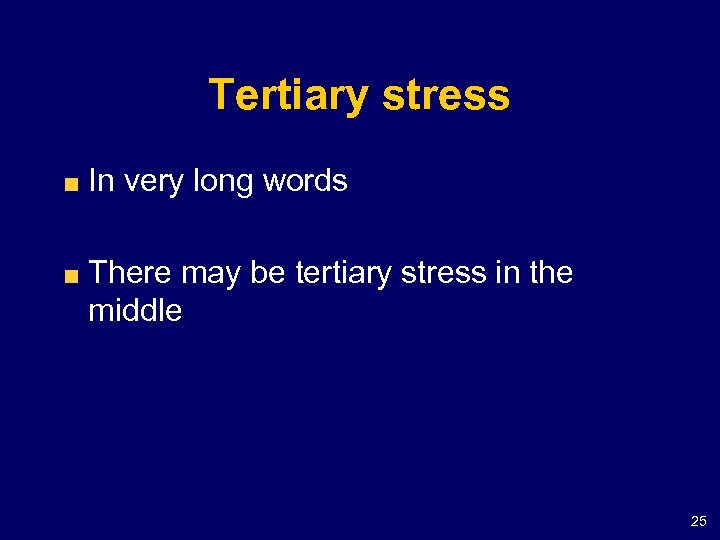 Tertiary stress

■ In very long words

■ There may be tertiary stress in the middle

25